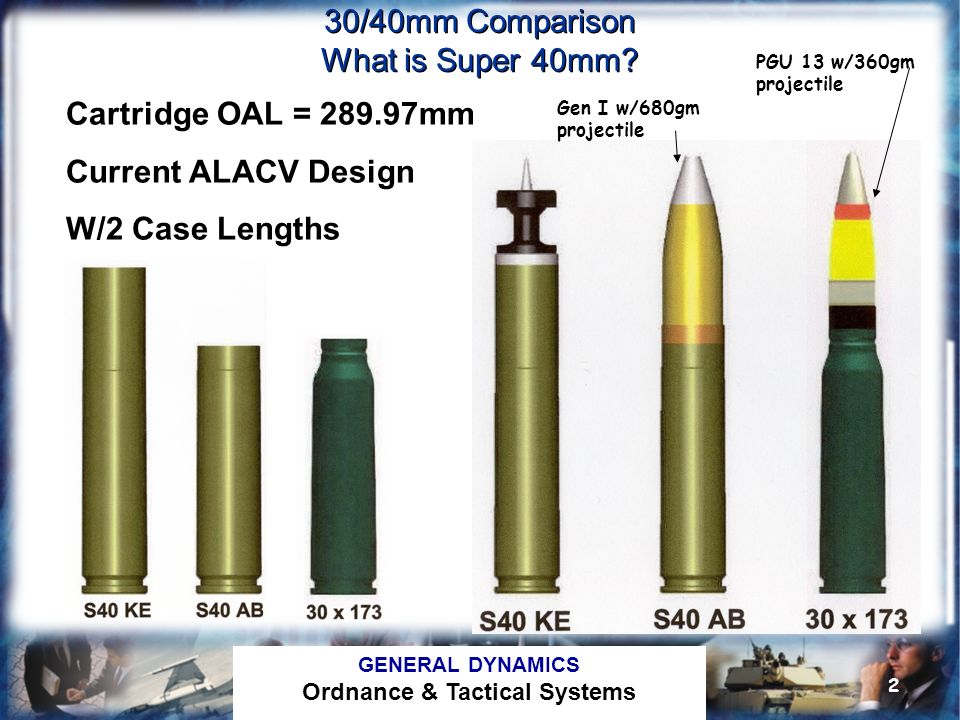 30/40mm Comparison
What is Super 40mm?

Cartridge OAL = 289.97mm

Current ALACV Design

W/2 Case Lengths

Gen I w/680gm projectile

PGU 13 w/360gm projectile

S40 KE

S40 AB

30 x 173

S40 KE

S40 AB

30 x 173

GENERAL DYNAMICS
Ordnance & Tactical Systems

2